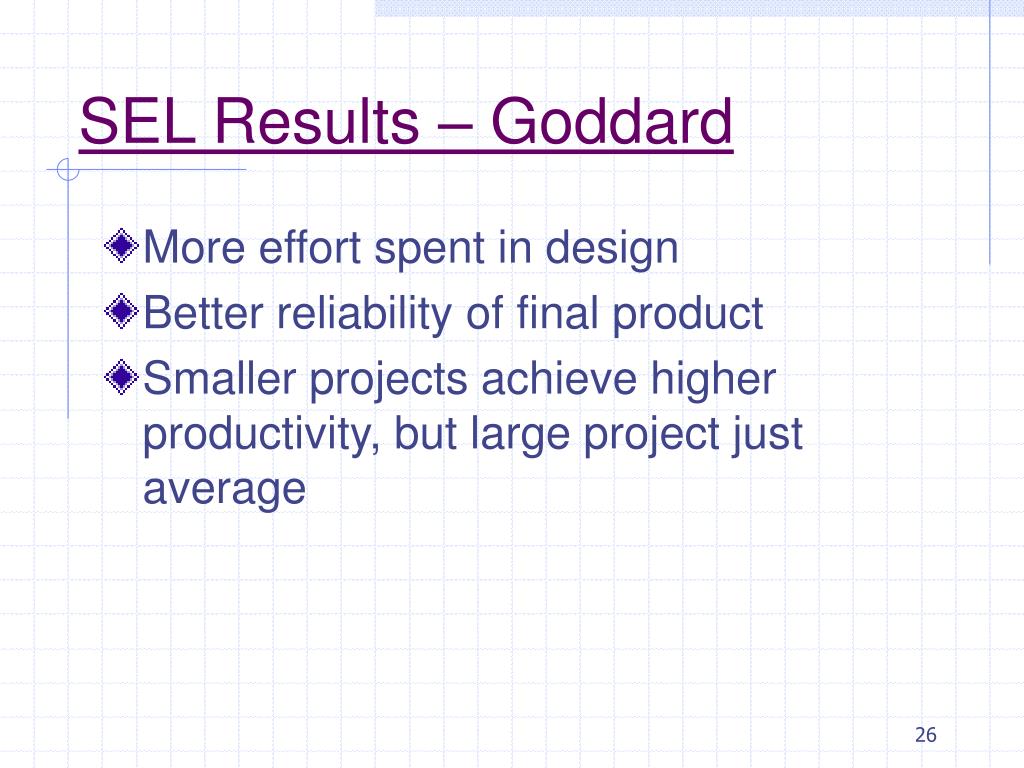 SEL Results – Goddard

More effort spent in design

Better reliability of final product

Smaller projects achieve higher productivity, but large project just average

26